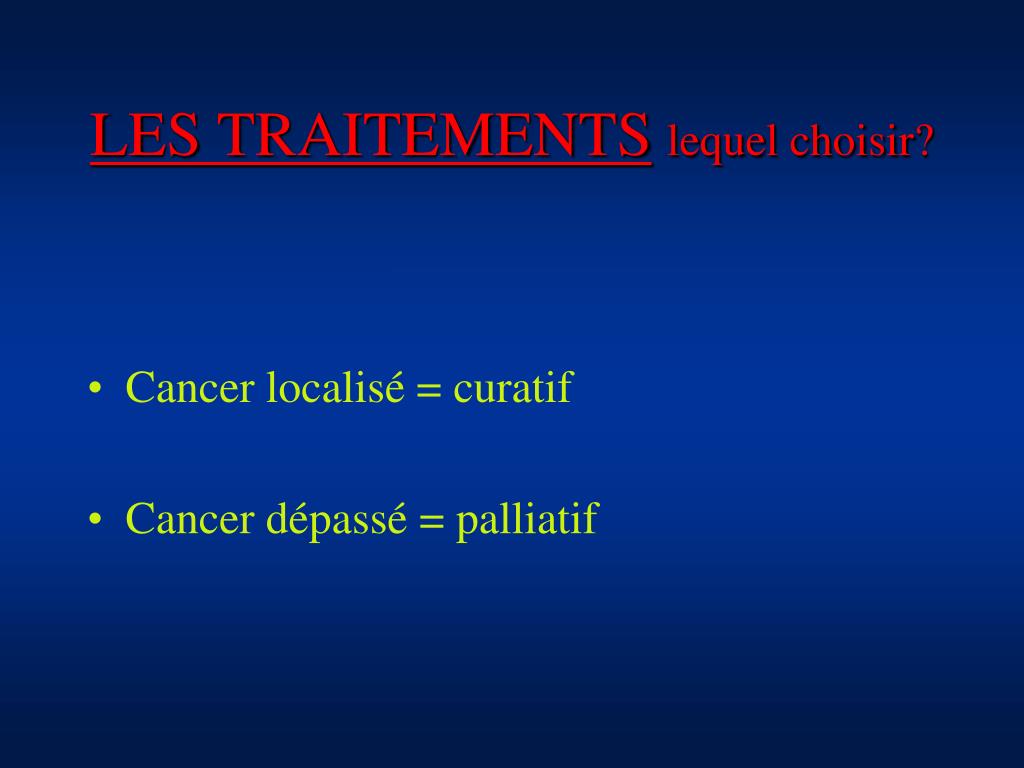 LES TRAITEMENTS lequel choisir?

• Cancer localisé = curatif

• Cancer dépassé = palliatif